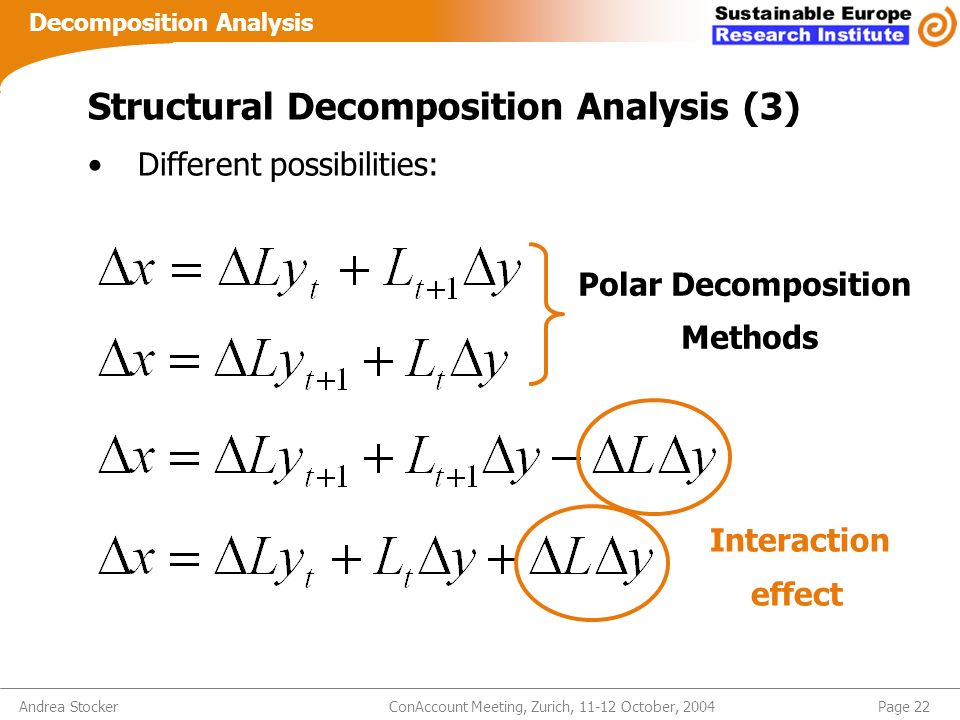 Decomposition Analysis

Sustainable Europe
Research Institute

Structural Decomposition Analysis (3)

• Different possibilities:

$\Delta x = \Delta L y_t + L_{t+1} \Delta y$

$\Delta x = \Delta L y_{t+1} + L_t \Delta y$

Polar Decomposition Methods

$\Delta x = \Delta L y_{t+1} + L_{t+1} \Delta y - \Delta L \Delta y$

$\Delta x = \Delta L y_t + L_t \Delta y + \Delta L \Delta y$

Interaction effect

Andrea Stocker

ConAccount Meeting, Zurich, 11-12 October, 2004

Page 22